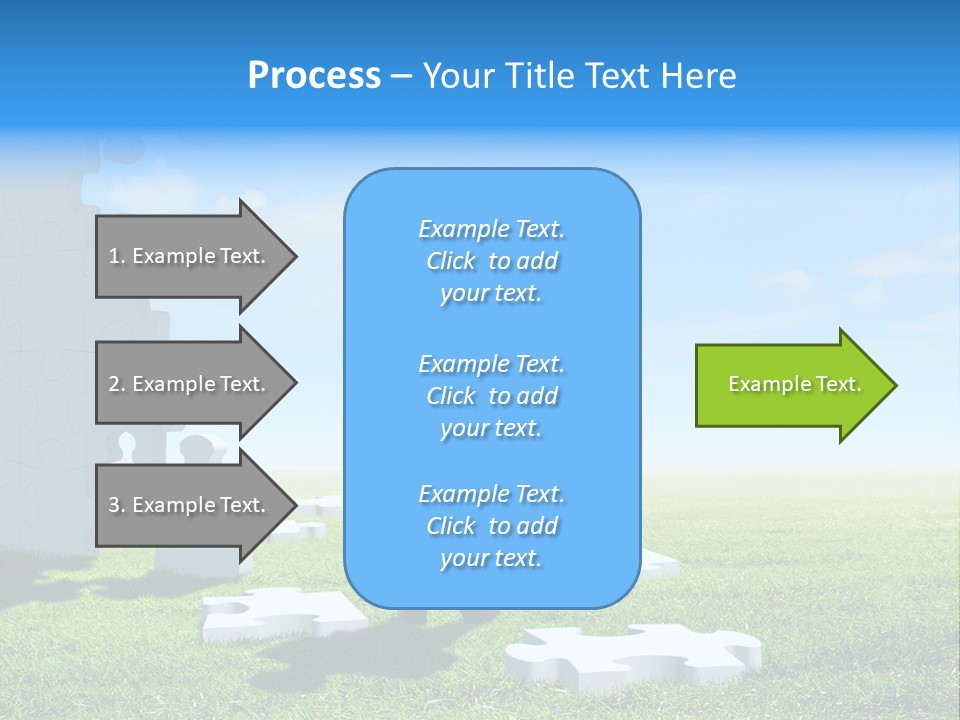 Process – Your Title Text Here

1. Example Text.

2. Example Text.

3. Example Text.

Example Text. Click to add your text.

Example Text. Click to add your text.

Example Text. Click to add your text.

Example Text.